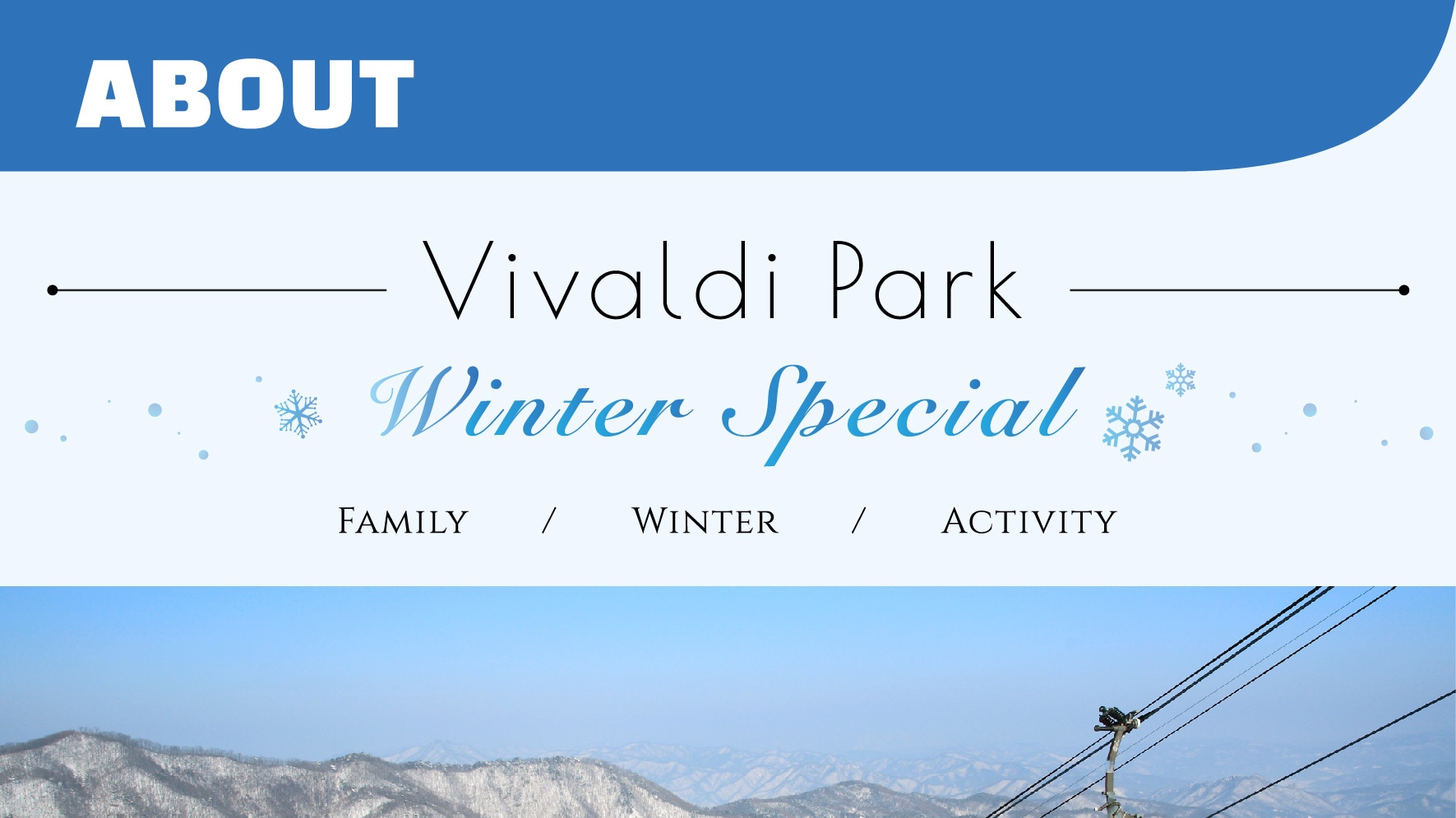 ABOUT

Vivaldi Park

Winter Special

FAMILY / WINTER / ACTIVITY